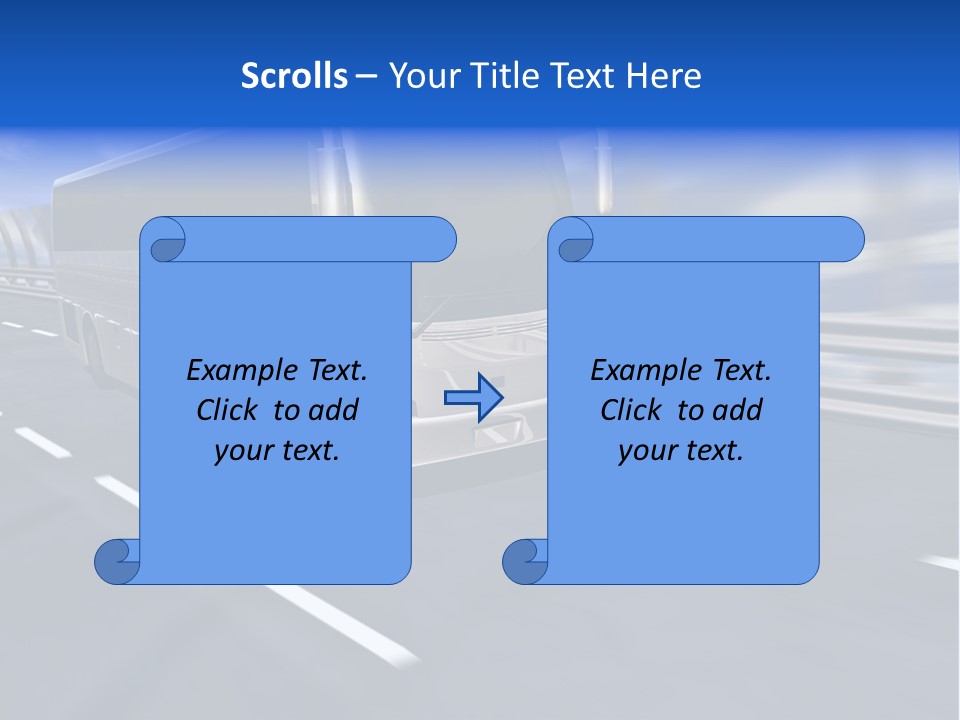 Scrolls – Your Title Text Here

Example Text. Click to add your text.

Example Text. Click to add your text.